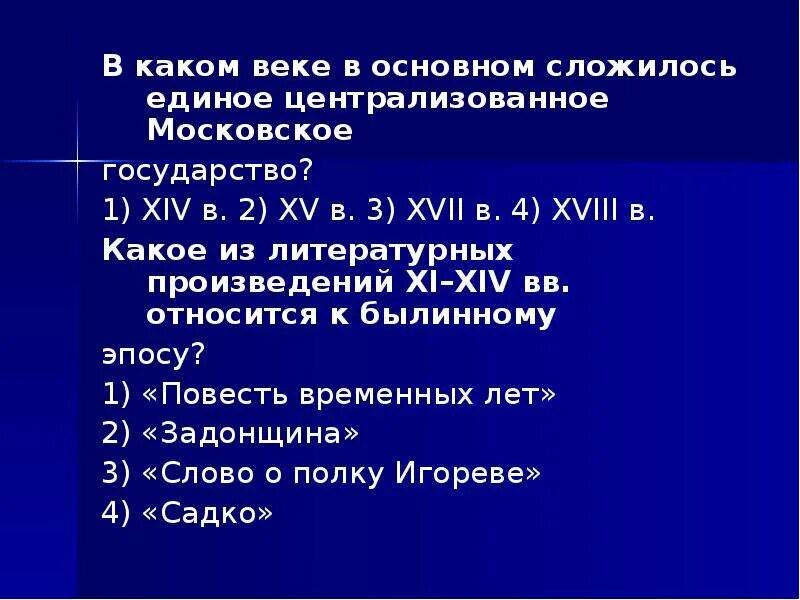 В каком веке в основном сложилось единое централизованное Московское

государство?

1) XIV в. 2) XV в. 3) XVII в. 4) XVIII в.

Какое из литературных произведений XI–XIV вв. относится к былинному

эпосу?

1) «Повесть временных лет»

2) «Задонщина»

3) «Слово о полку Игореве»

4) «Садко»